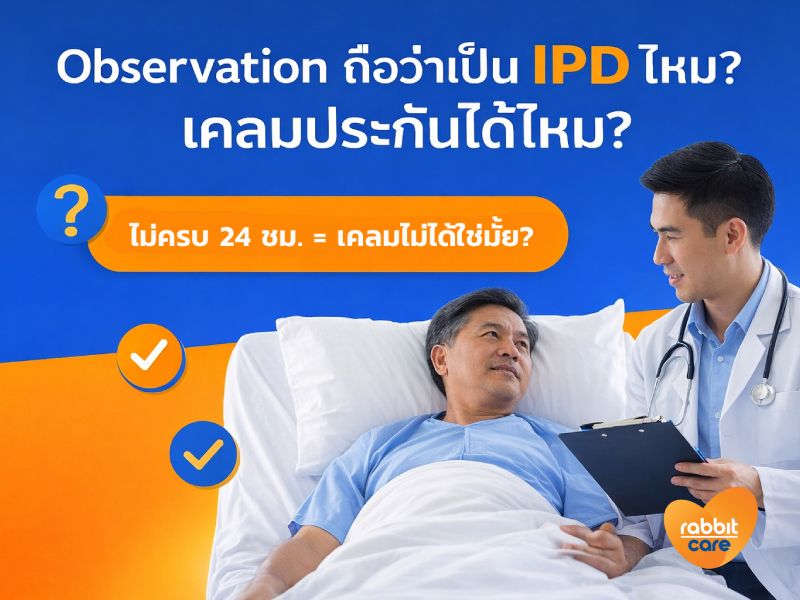 Observation ถือว่าเป็น IPD ไหม?
เคลมประกันได้ไหม?

?

ไม่ครบ 24 ชม. = เคลมไม่ได้ใช่มั้ย?

rabbit care